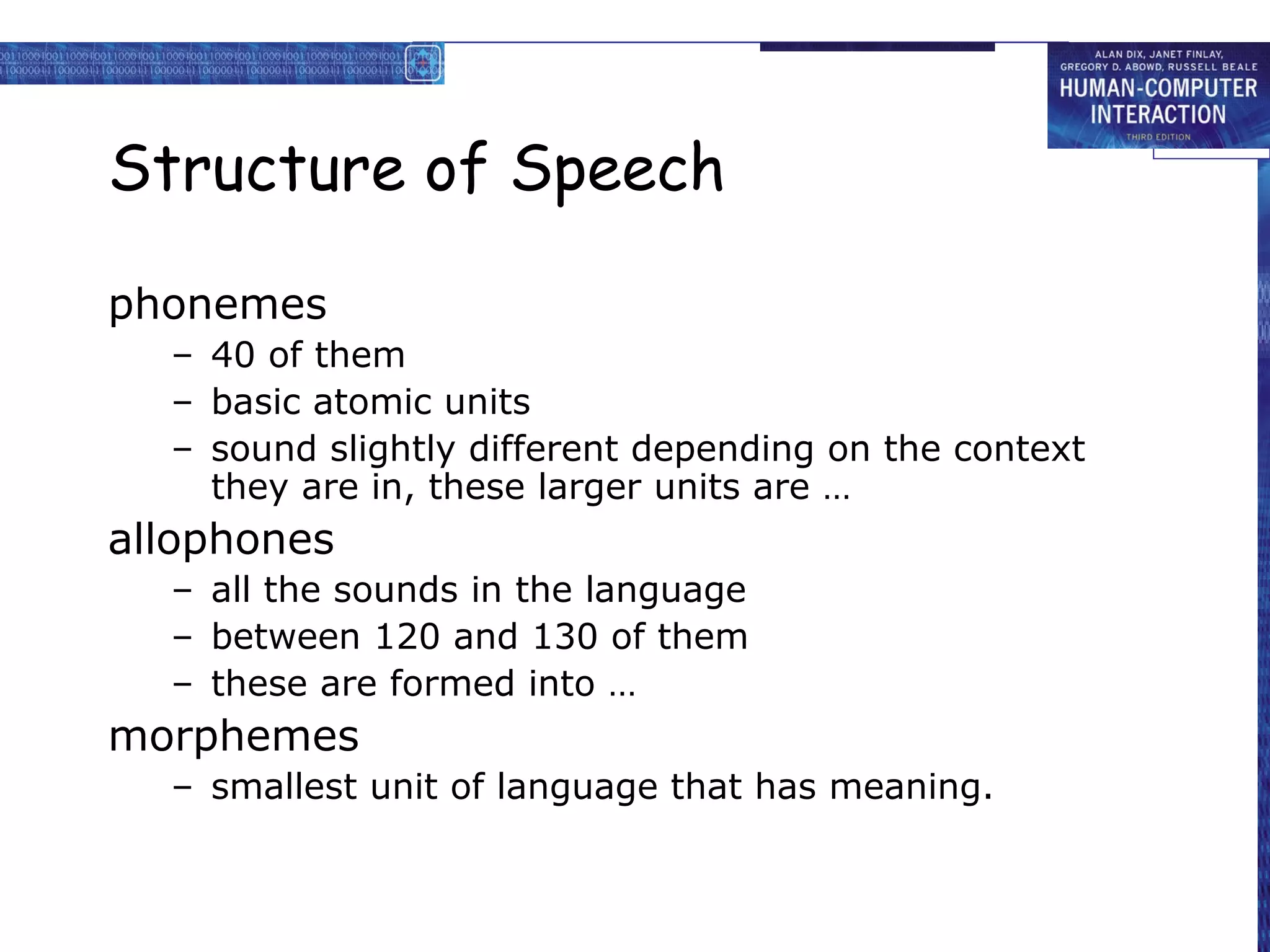 ALAN DIX, JANET FINLAY, GREGORY D. ABOWD, RUSSELL BEALE
HUMAN-COMPUTER INTERACTION
THIRD EDITION

Structure of Speech

phonemes
– 40 of them
– basic atomic units
– sound slightly different depending on the context they are in, these larger units are …

allophones
– all the sounds in the language
– between 120 and 130 of them
– these are formed into …

morphemes
– smallest unit of language that has meaning.